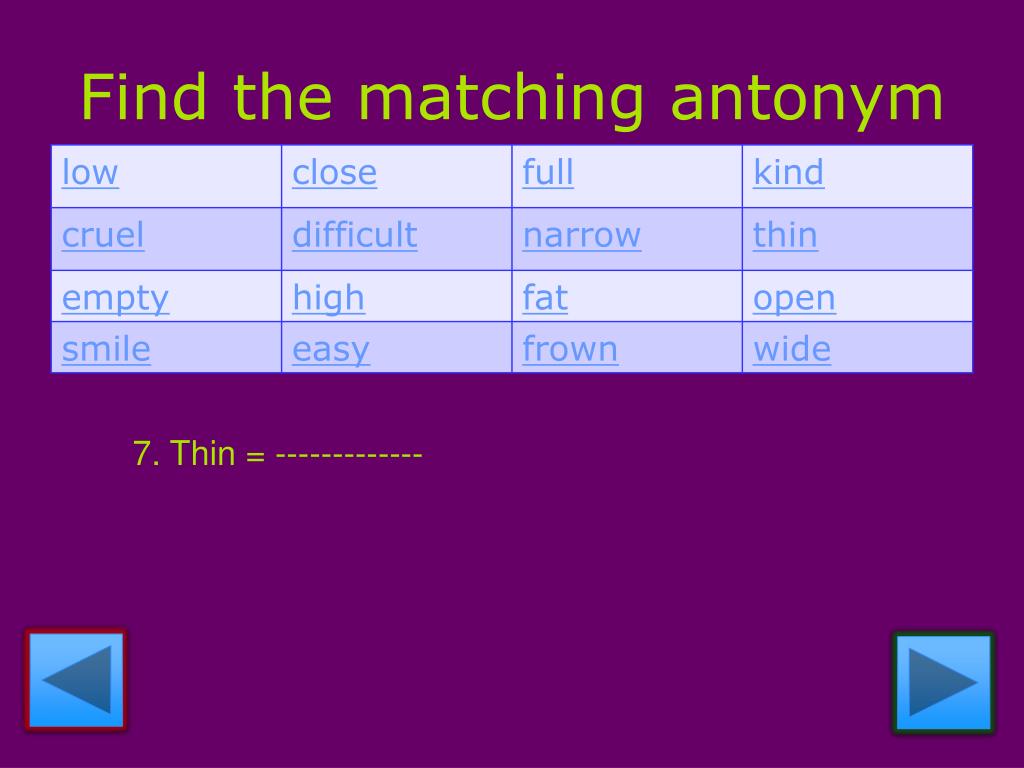 Find the matching antonym

| low | close | full | kind |
|---|---|---|---|
| cruel | difficult | narrow | thin |
| empty | high | fat | open |
| smile | easy | frown | wide |

7. Thin = -------------